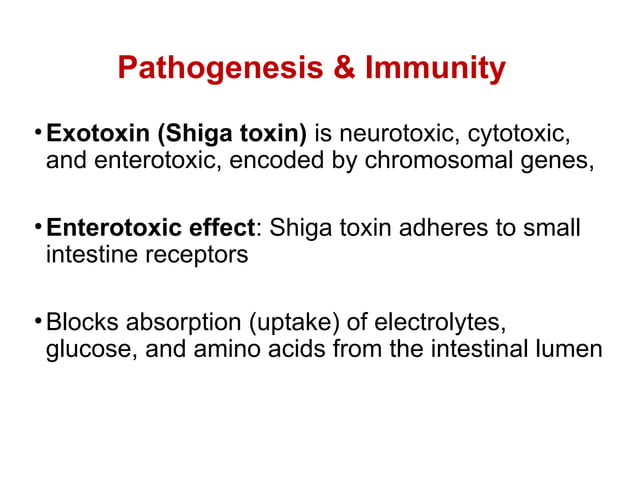 Pathogenesis & Immunity

• Exotoxin (Shiga toxin) is neurotoxic, cytotoxic, and enterotoxic, encoded by chromosomal genes,

• Enterotoxic effect: Shiga toxin adheres to small intestine receptors

• Blocks absorption (uptake) of electrolytes, glucose, and amino acids from the intestinal lumen